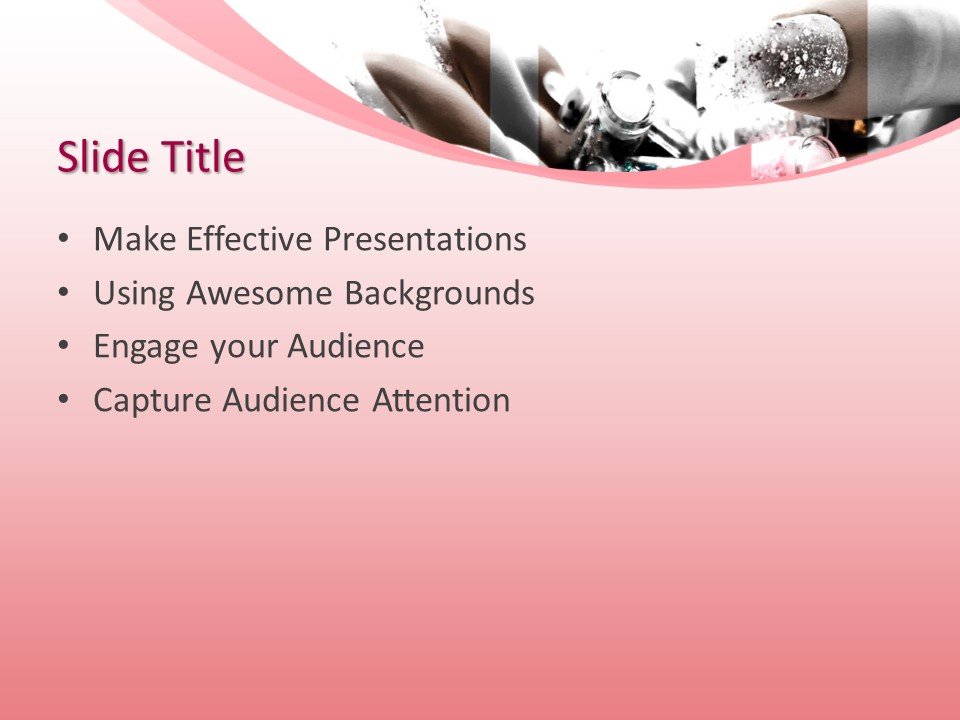 Slide Title

• Make Effective Presentations
• Using Awesome Backgrounds
• Engage your Audience
• Capture Audience Attention